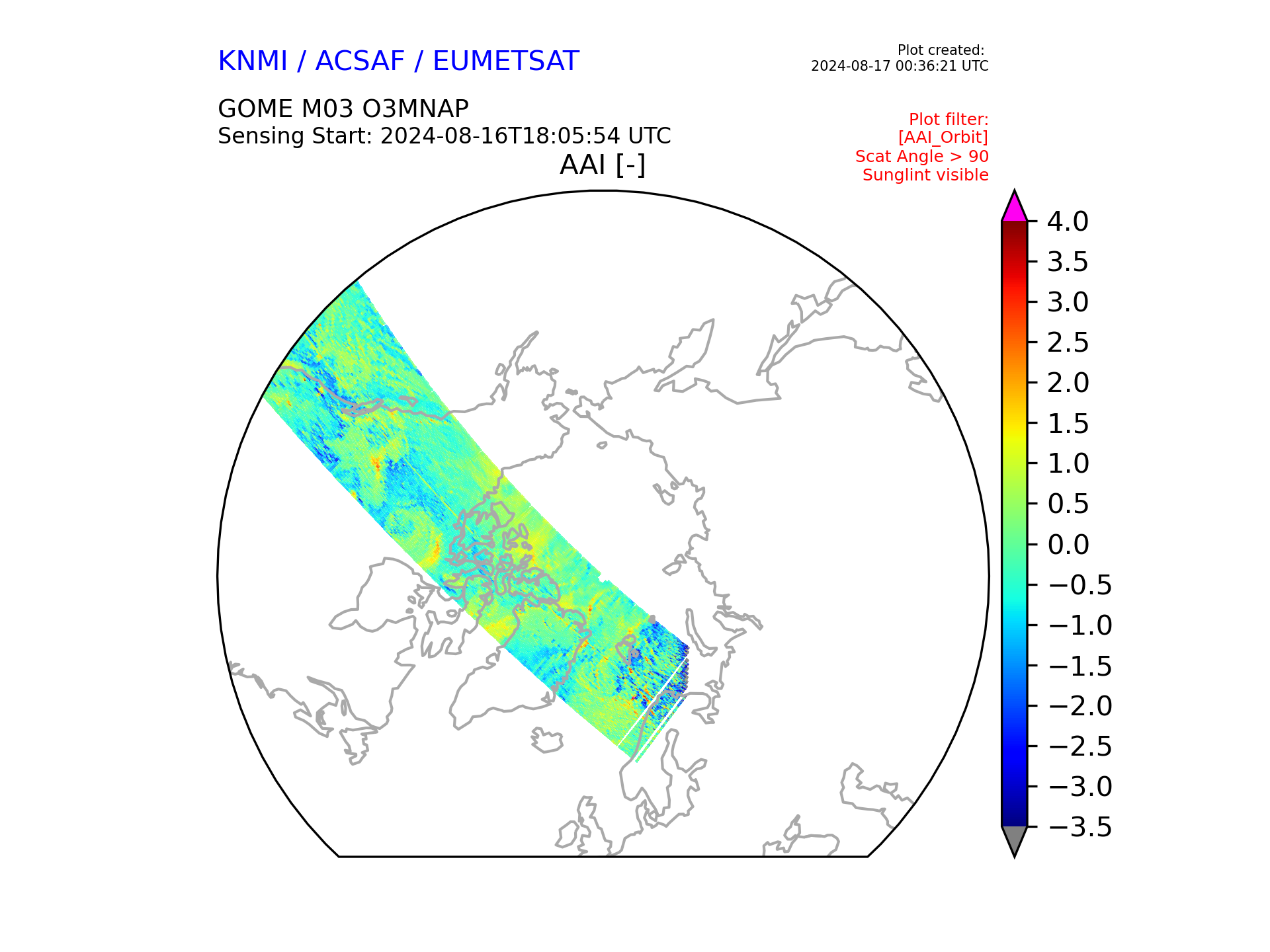 KNMI / ACSAF / EUMETSAT

Plot created:
2024-08-17 00:36:21 UTC

GOME M03 O3MNAP
Sensing Start: 2024-08-16T18:05:54 UTC

Plot filter:
[AAI_Orbit]
Scat Angle > 90
Sunglint visible

AAI [-]

4.0
3.5
3.0
2.5
2.0
1.5
1.0
0.5
0.0
−0.5
−1.0
−1.5
−2.0
−2.5
−3.0
−3.5